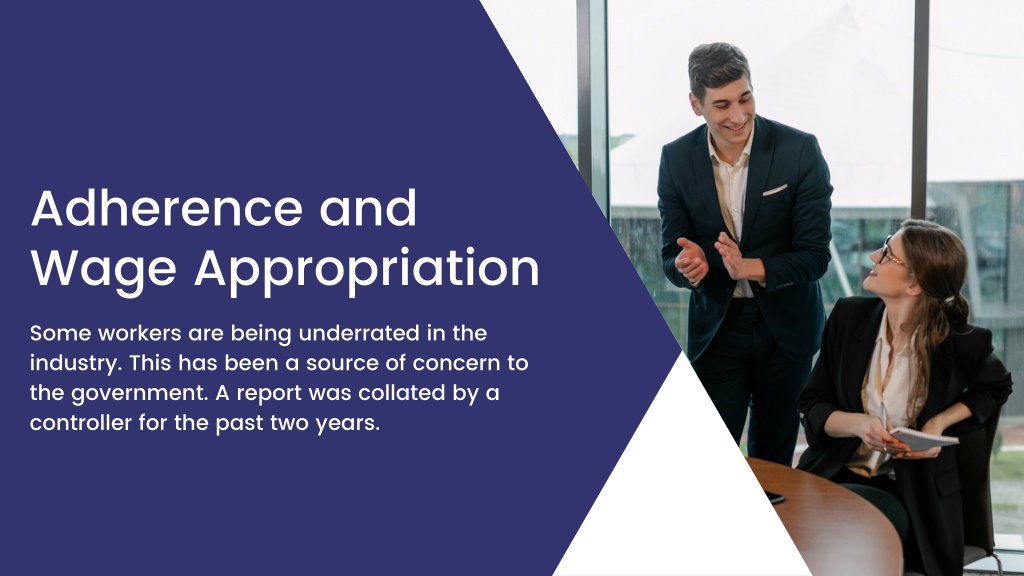 Adherence and Wage Appropriation

Some workers are being underrated in the industry. This has been a source of concern to the government. A report was collated by a controller for the past two years.